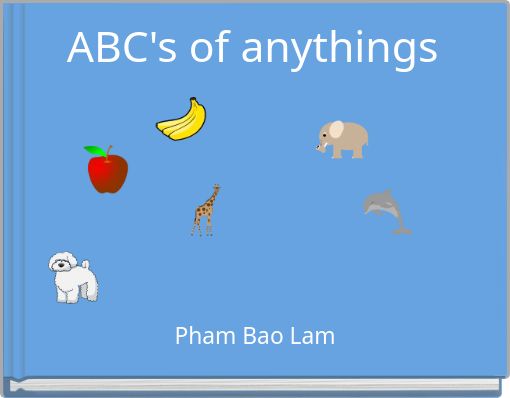 ABC's of anythings

Pham Bao Lam